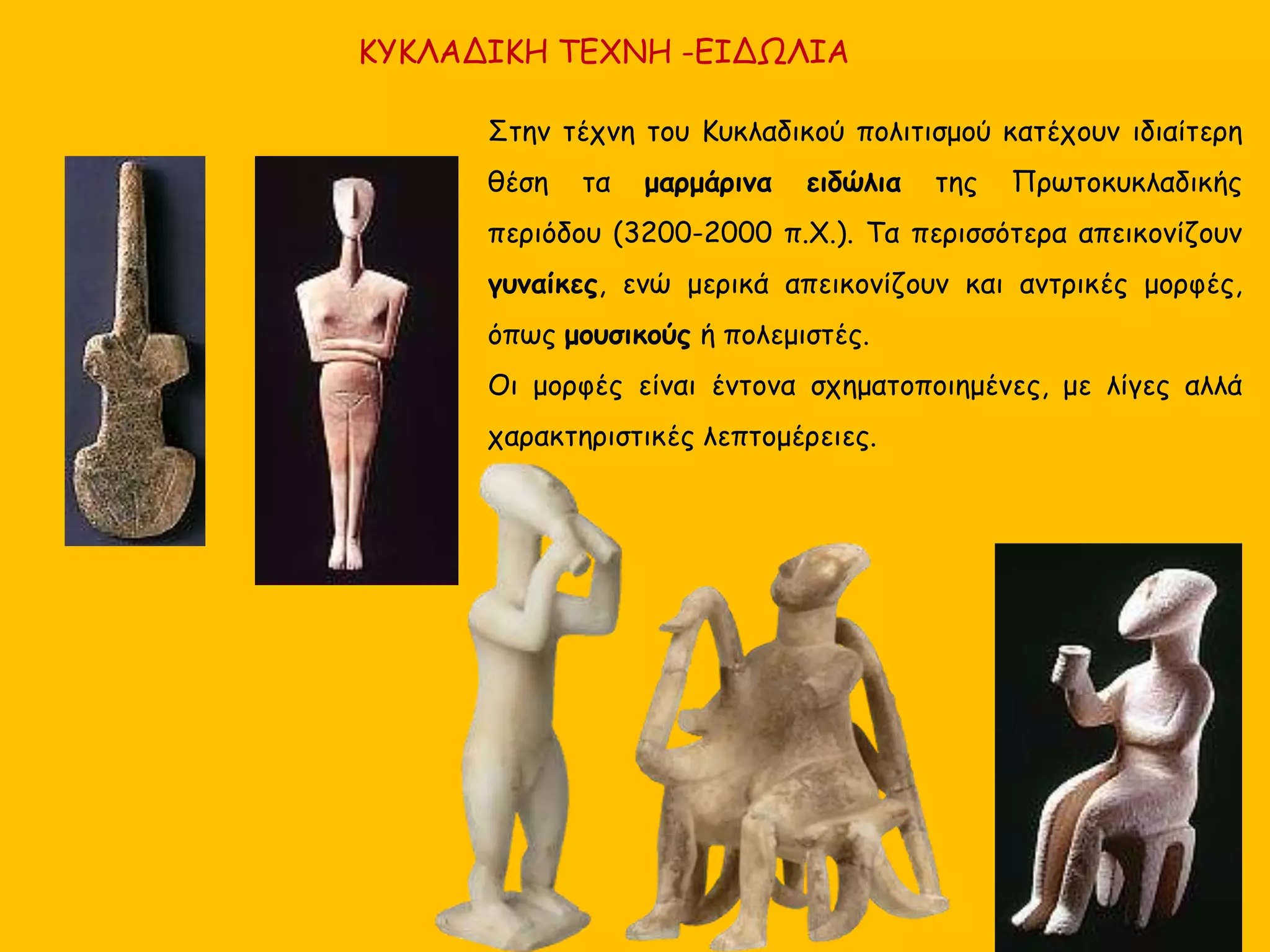 ΚΥΚΛΑΔΙΚΗ ΤΕΧΝΗ -ΕΙΔΩΛΙΑ

Στην τέχνη του Κυκλαδικού πολιτισμού κατέχουν ιδιαίτερη θέση τα μαρμάρινα ειδώλια της Πρωτοκυκλαδικής περιόδου (3200-2000 π.Χ.). Τα περισσότερα απεικονίζουν γυναίκες, ενώ μερικά απεικονίζουν και αντρικές μορφές, όπως μουσικούς ή πολεμιστές.

Οι μορφές είναι έντονα σχηματοποιημένες, με λίγες αλλά χαρακτηριστικές λεπτομέρειες.